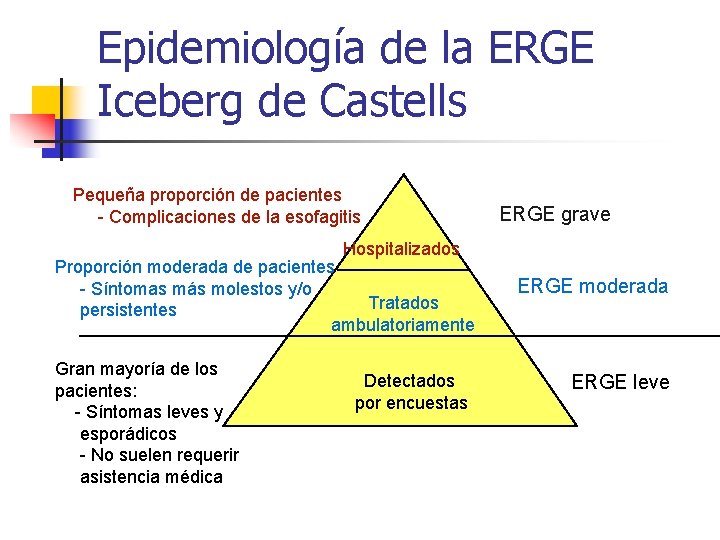 Epidemiología de la ERGE
Iceberg de Castells

Pequeña proporción de pacientes
- Complicaciones de la esofagitis

Hospitalizados

ERGE grave

Proporción moderada de pacientes
- Síntomas más molestos y/o persistentes

Tratados ambulatoriamente

ERGE moderada

Gran mayoría de los pacientes:
- Síntomas leves y esporádicos
- No suelen requerir asistencia médica

Detectados por encuestas

ERGE leve